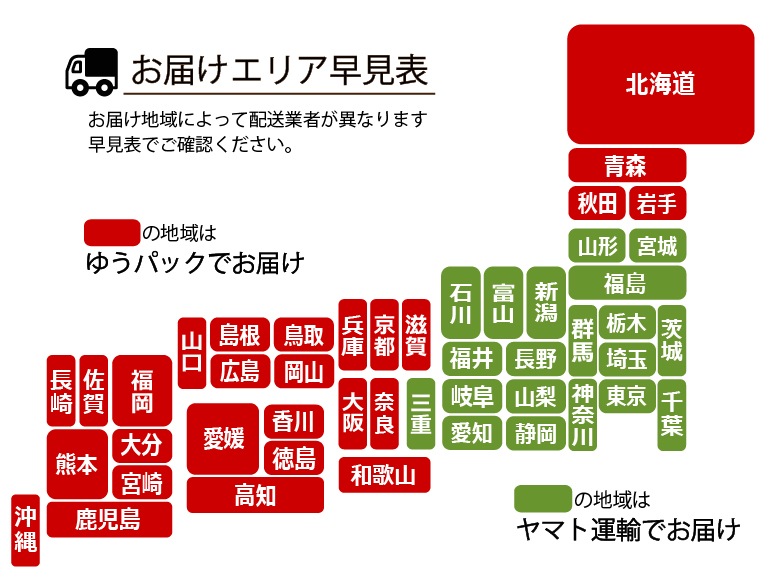 お届けエリア早見表

お届け地域によって配送業者が異なります
早見表でご確認ください。

の地域は
ゆうパックでお届け

北海道
青森
秋田 岩手
山形 宮城
福島
石川 富山 新潟
群馬 栃木 茨城
福井 長野
埼玉
岐阜 山梨
神奈川 東京 千葉
愛知 静岡
兵庫 京都 滋賀
大阪 奈良 三重
和歌山
山口 島根 鳥取
広島 岡山
愛媛 香川
徳島
高知
長崎 佐賀 福岡
熊本 大分
宮崎
鹿児島
沖縄

の地域は
ヤマト運輸でお届け